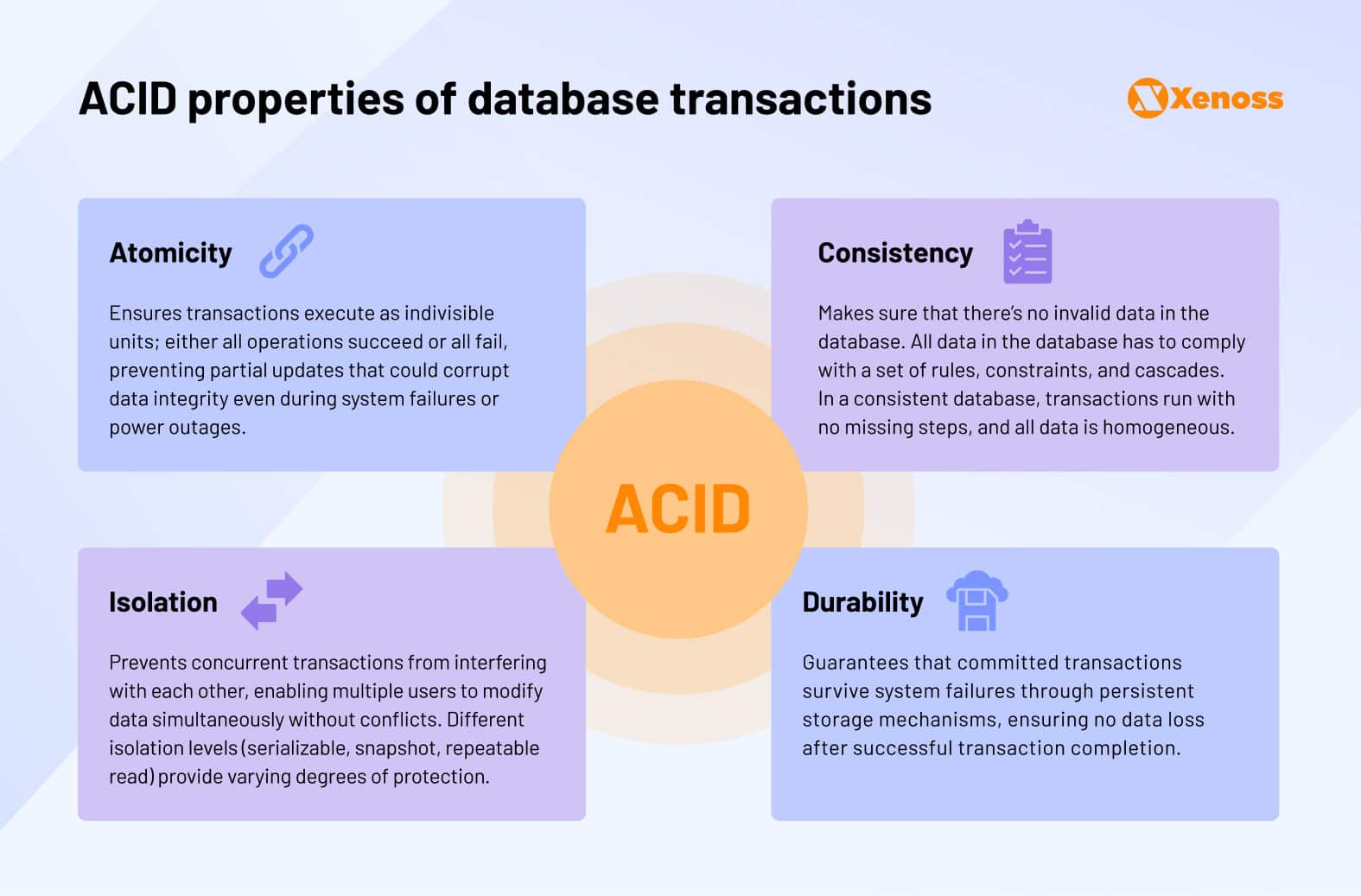 ACID properties of database transactions

Xenoss

Atomicity

Ensures transactions execute as indivisible units; either all operations succeed or all fail, preventing partial updates that could corrupt data integrity even during system failures or power outages.

Consistency

Makes sure that there's no invalid data in the database. All data in the database has to comply with a set of rules, constraints, and cascades. In a consistent database, transactions run with no missing steps, and all data is homogeneous.

ACID

Isolation

Prevents concurrent transactions from interfering with each other, enabling multiple users to modify data simultaneously without conflicts. Different isolation levels (serializable, snapshot, repeatable read) provide varying degrees of protection.

Durability

Guarantees that committed transactions survive system failures through persistent storage mechanisms, ensuring no data loss after successful transaction completion.